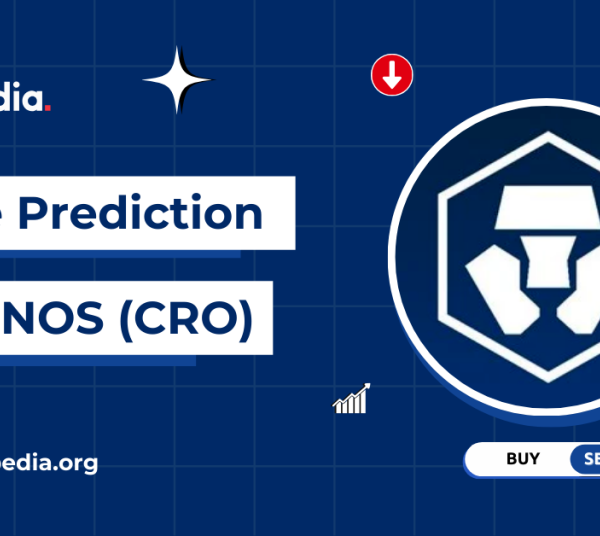 dia.

e Prediction

NOS (CRO)

edia.org

BUY

SE